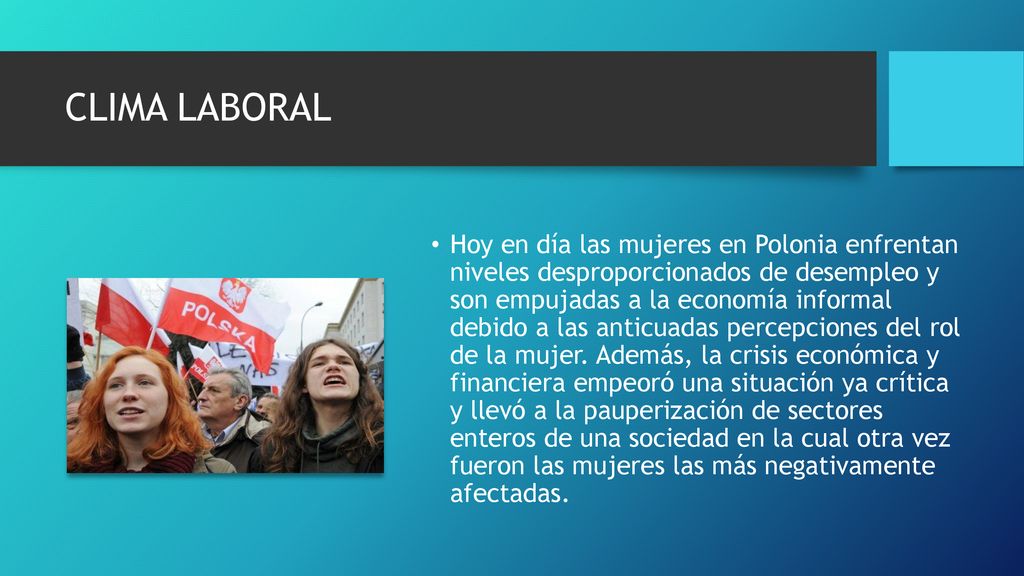 CLIMA LABORAL

POLSKA

• Hoy en día las mujeres en Polonia enfrentan niveles desproporcionados de desempleo y son empujadas a la economía informal debido a las anticuadas percepciones del rol de la mujer. Además, la crisis económica y financiera empeoró una situación ya crítica y llevó a la pauperización de sectores enteros de una sociedad en la cual otra vez fueron las mujeres las más negativamente afectadas.